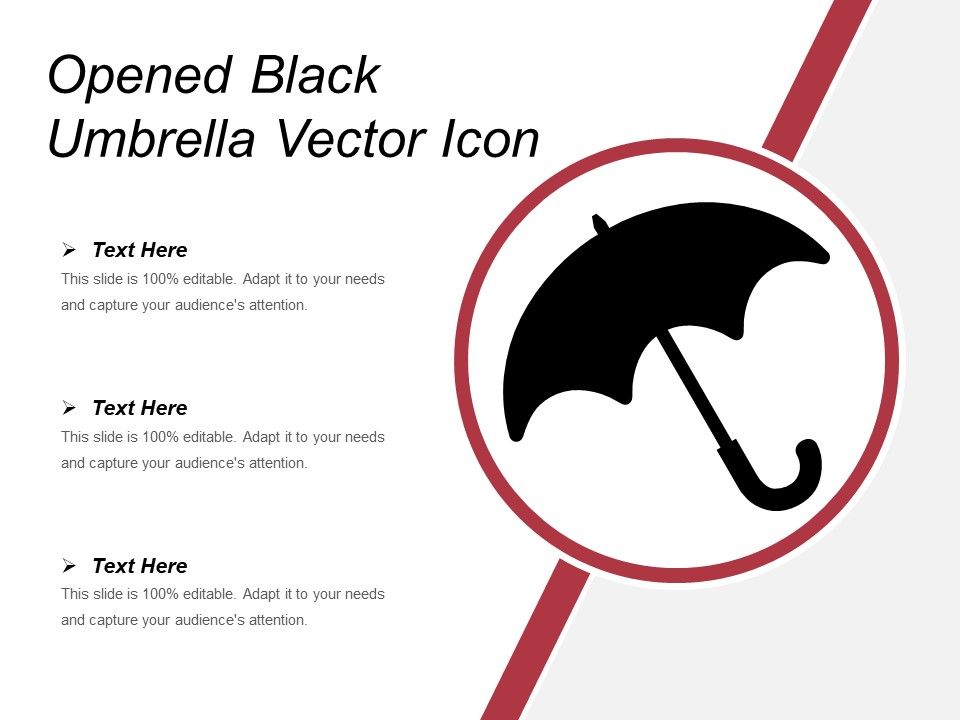 Opened Black Umbrella Vector Icon

➢ Text Here
This slide is 100% editable. Adapt it to your needs and capture your audience's attention.

➢ Text Here
This slide is 100% editable. Adapt it to your needs and capture your audience's attention.

➢ Text Here
This slide is 100% editable. Adapt it to your needs and capture your audience's attention.